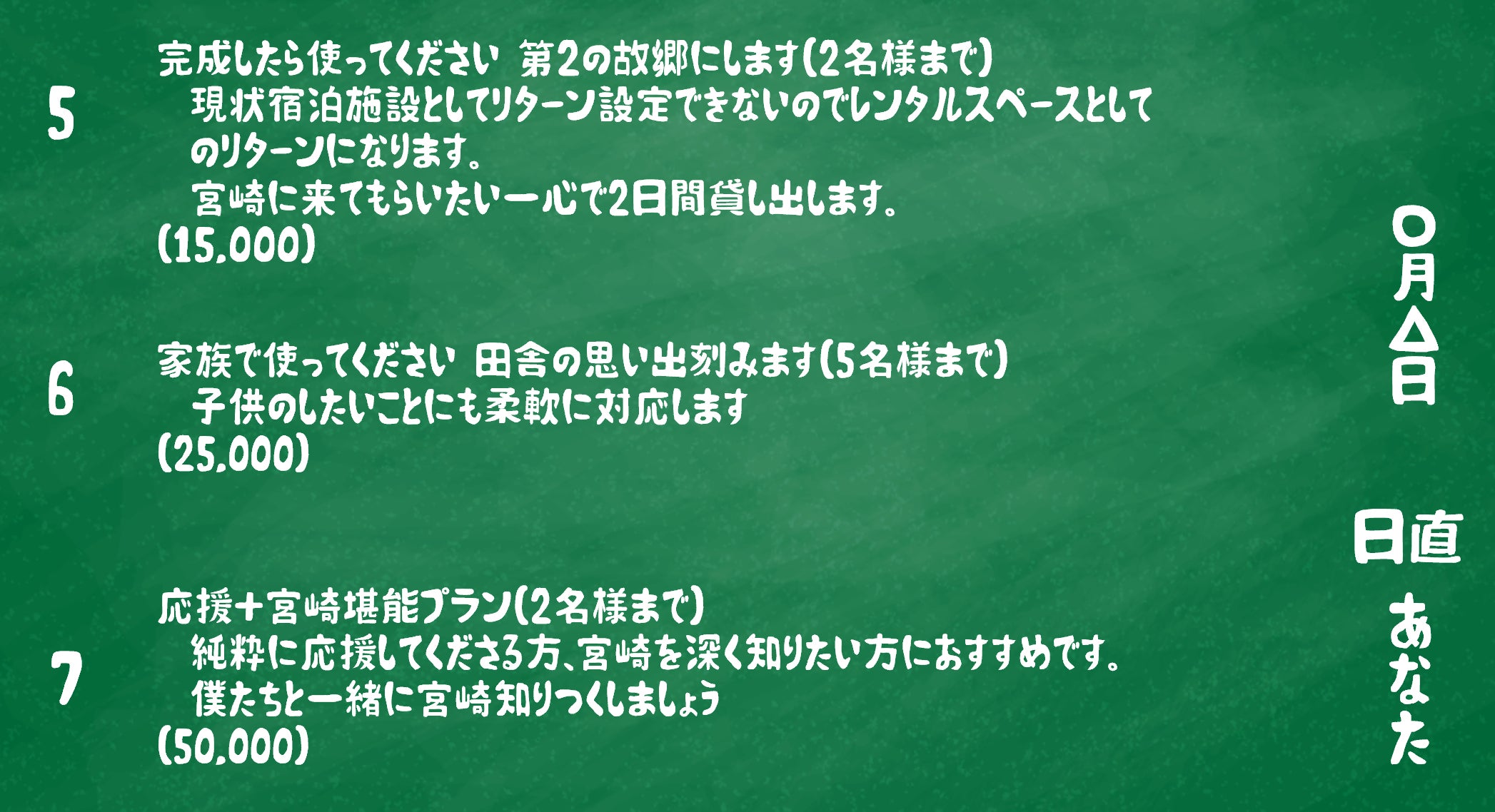 5
完成したら使ってください 第2の故郷にします(2名様まで)
現状宿泊施設としてリターン設定できないのでレンタルスペースとしてのリターンになります。
宮崎に来てもらいたい一心で2日間貸し出します。
(15,000)

6
家族で使ってください 田舎の思い出刻みます(5名様まで)
子供のしたいことにも柔軟に対応します
(25,000)

7
応援+宮崎堪能プラン(2名様まで)
純粋に応援してくださる方、宮崎を深く知りたい方におすすめです。
僕たちと一緒に宮崎知りつくしましょう
(50,000)

○月△日

日直

あなた